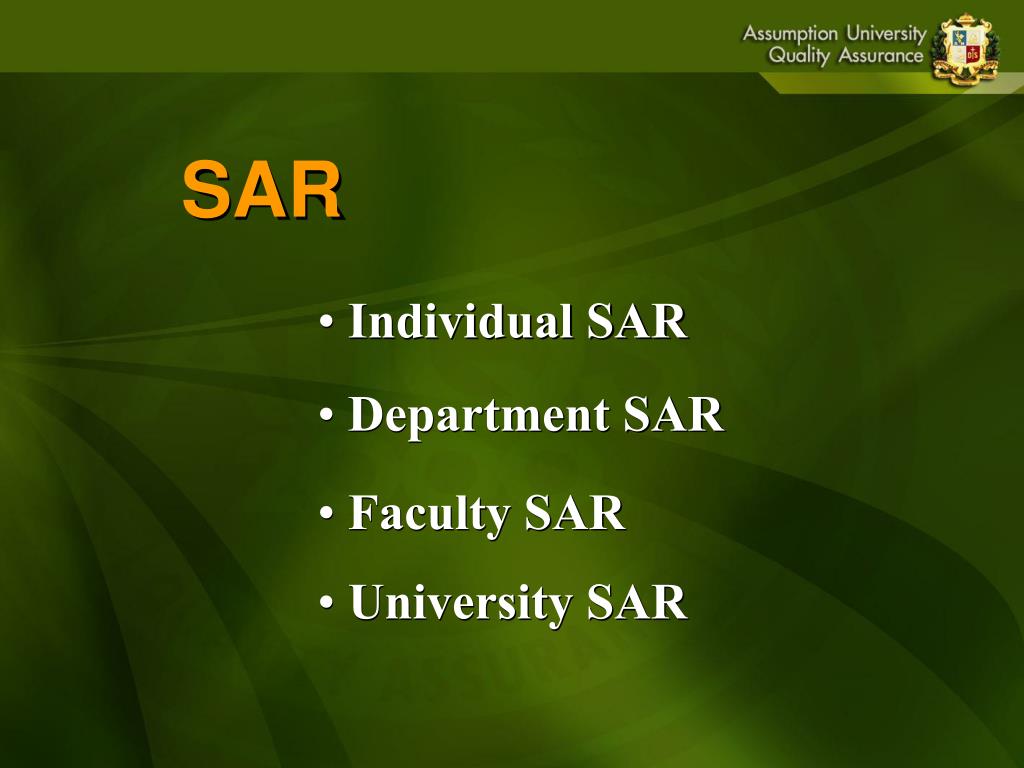 Assumption University
Quality Assurance

SAR

• Individual SAR
• Department SAR
• Faculty SAR
• University SAR